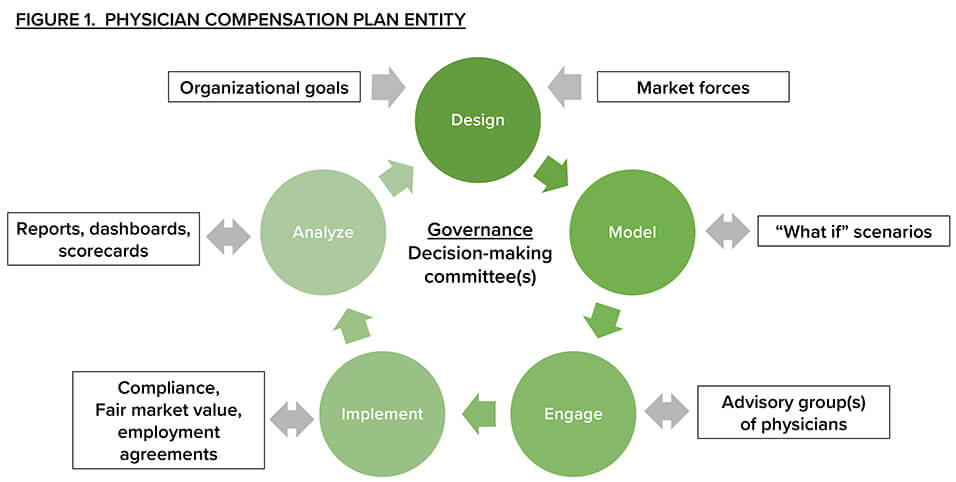 FIGURE 1. PHYSICIAN COMPENSATION PLAN ENTITY

Organizational goals

Design

Market forces

Reports, dashboards, scorecards

Analyze

Governance
Decision-making committee(s)

Model

"What if" scenarios

Compliance, Fair market value, employment agreements

Implement

Engage

Advisory group(s) of physicians